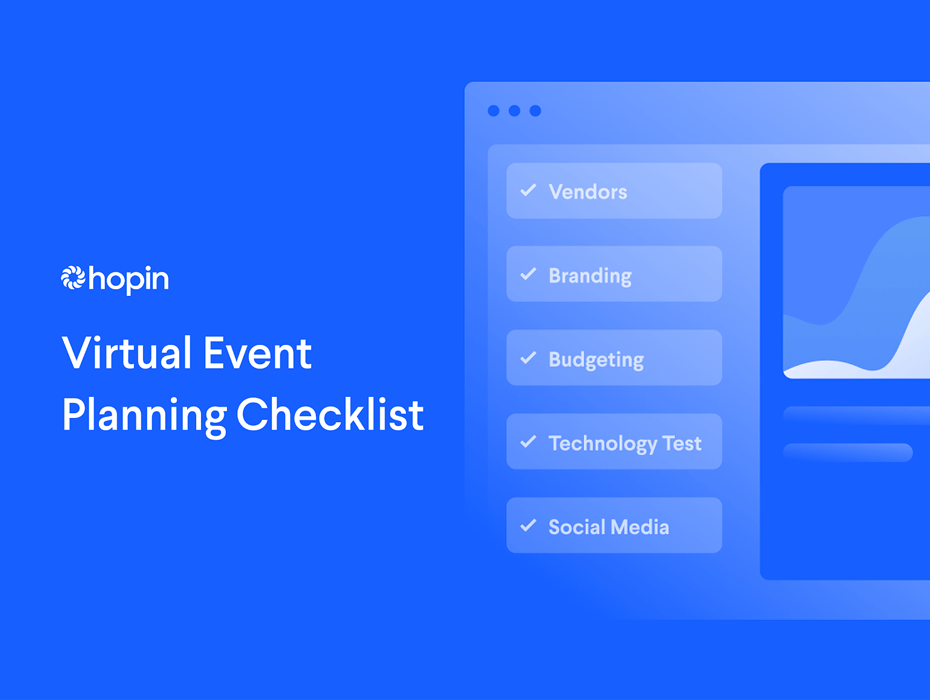 hopin

Virtual Event Planning Checklist

✓ Vendors

✓ Branding

✓ Budgeting

✓ Technology Test

✓ Social Media